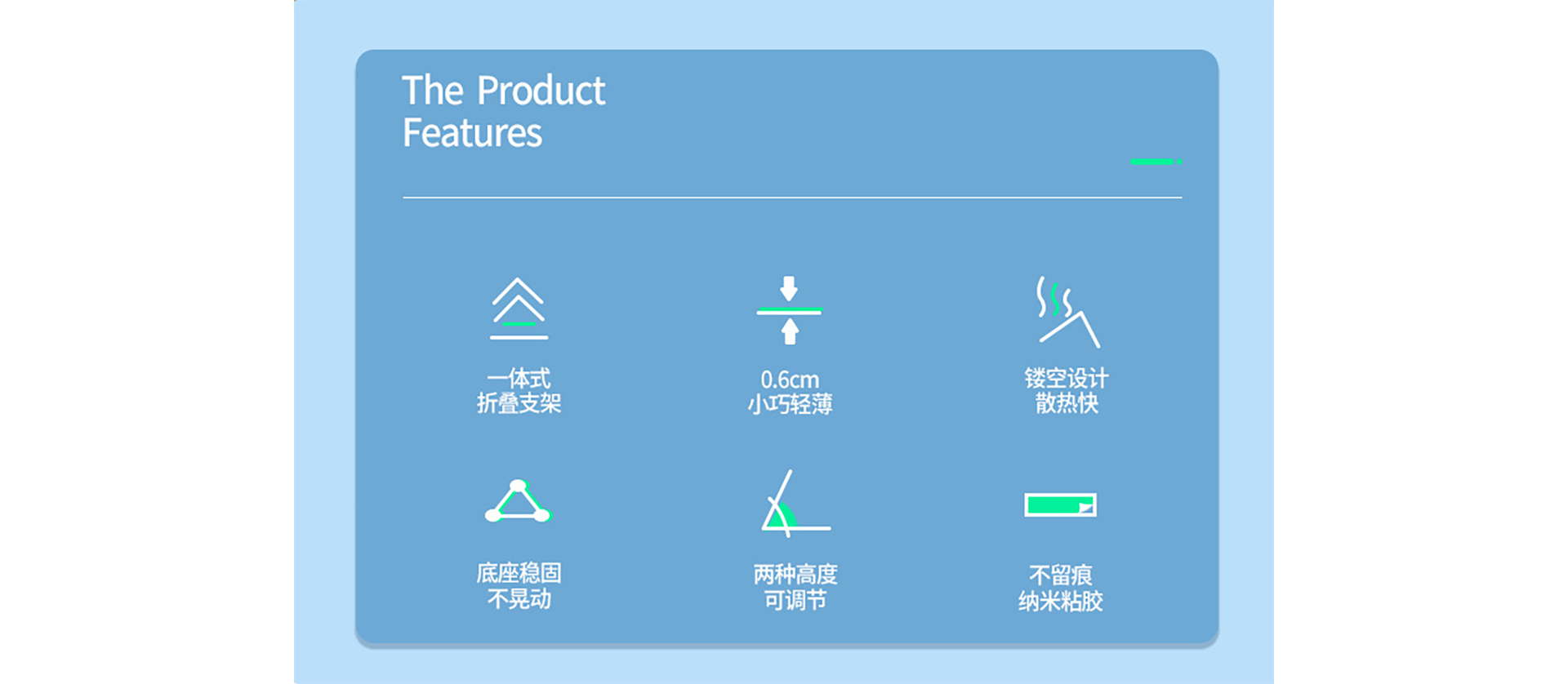 The Product Features

一体式
折叠支架

0.6cm
小巧轻薄

镂空设计
散热快

底座稳固
不晃动

两种高度
可调节

不留痕
纳米粘胶